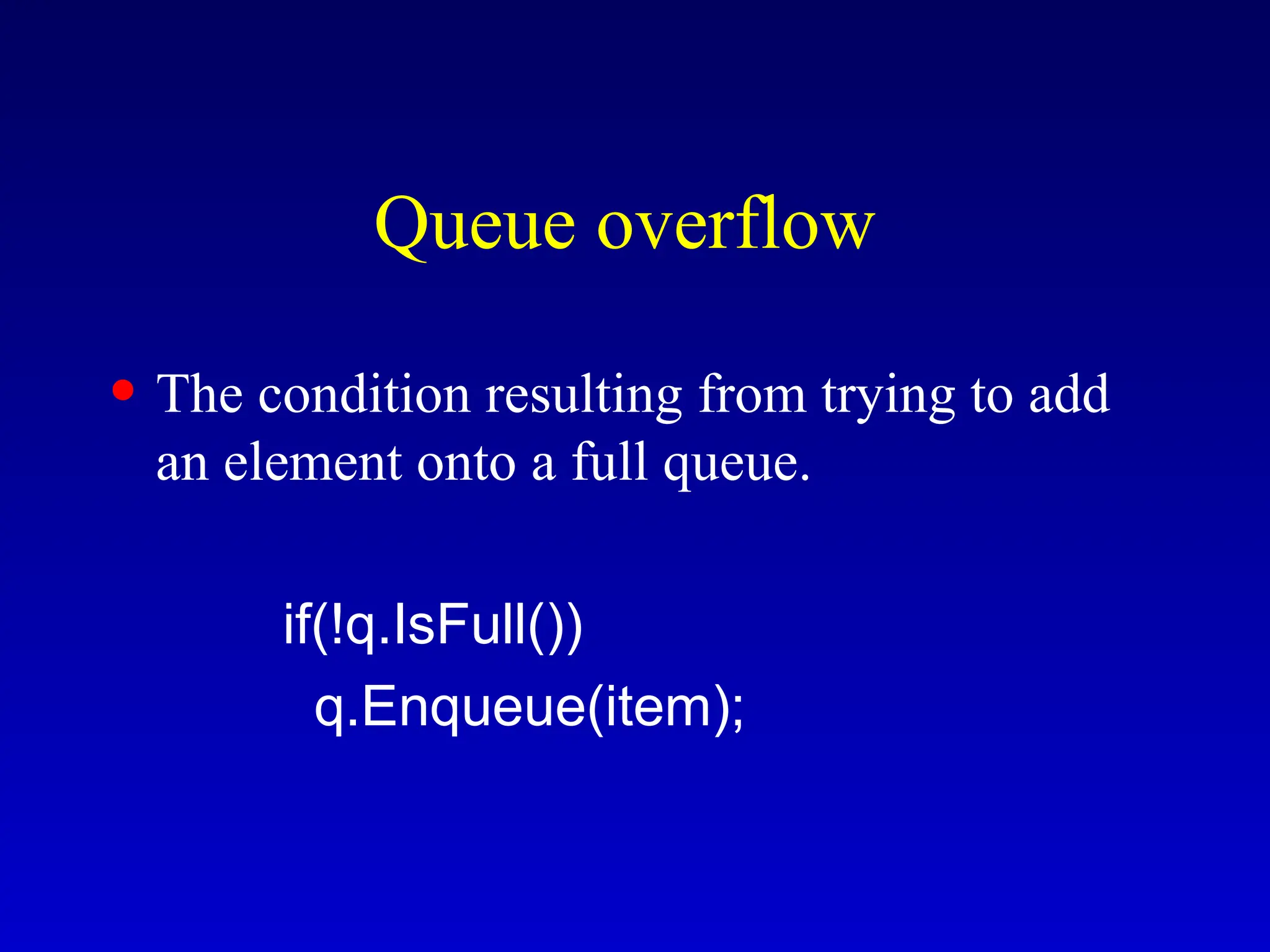 Queue overflow

• The condition resulting from trying to add an element onto a full queue.

if(!q.IsFull())
  q.Enqueue(item);